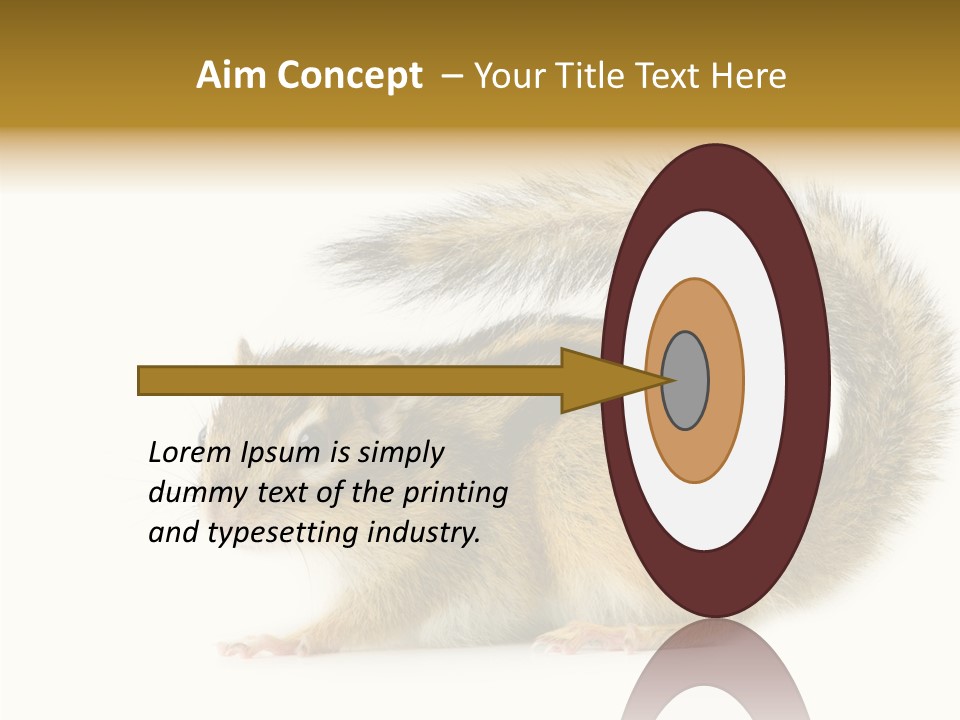 Aim Concept – Your Title Text Here

Lorem Ipsum is simply dummy text of the printing and typesetting industry.